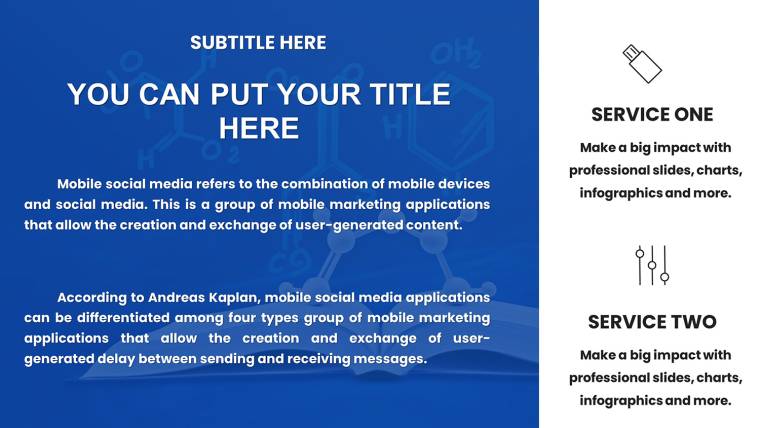 SUBTITLE HERE

YOU CAN PUT YOUR TITLE HERE

Mobile social media refers to the combination of mobile devices and social media. This is a group of mobile marketing applications that allow the creation and exchange of user-generated content.

According to Andreas Kaplan, mobile social media applications can be differentiated among four types group of mobile marketing applications that allow the creation and exchange of user-generated delay between sending and receiving messages.

SERVICE ONE

Make a big impact with professional slides, charts, infographics and more.

SERVICE TWO

Make a big impact with professional slides, charts, infographics and more.